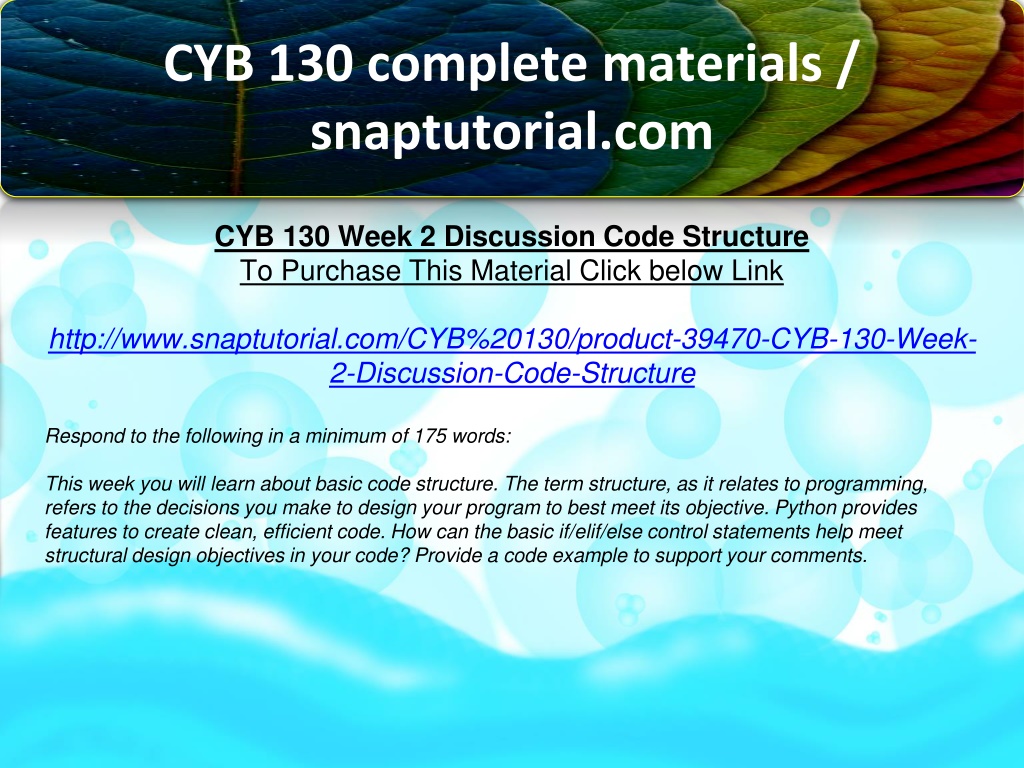 CYB 130 complete materials / snaptutorial.com

CYB 130 Week 2 Discussion Code Structure
To Purchase This Material Click below Link

http://www.snaptutorial.com/CYB%20130/product-39470-CYB-130-Week-2-Discussion-Code-Structure

Respond to the following in a minimum of 175 words:

This week you will learn about basic code structure. The term structure, as it relates to programming, refers to the decisions you make to design your program to best meet its objective. Python provides features to create clean, efficient code. How can the basic if/elif/else control statements help meet structural design objectives in your code? Provide a code example to support your comments.